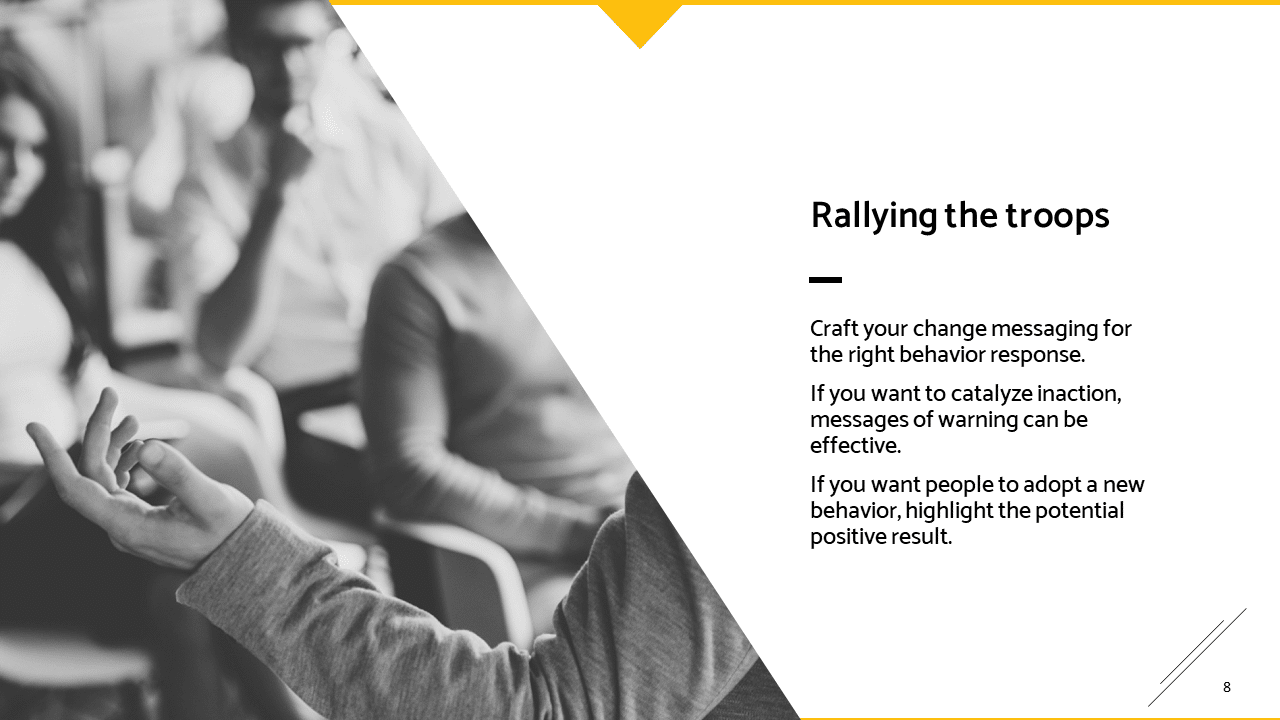 Rallying the troops

Craft your change messaging for the right behavior response.

If you want to catalyze inaction, messages of warning can be effective.

If you want people to adopt a new behavior, highlight the potential positive result.

8